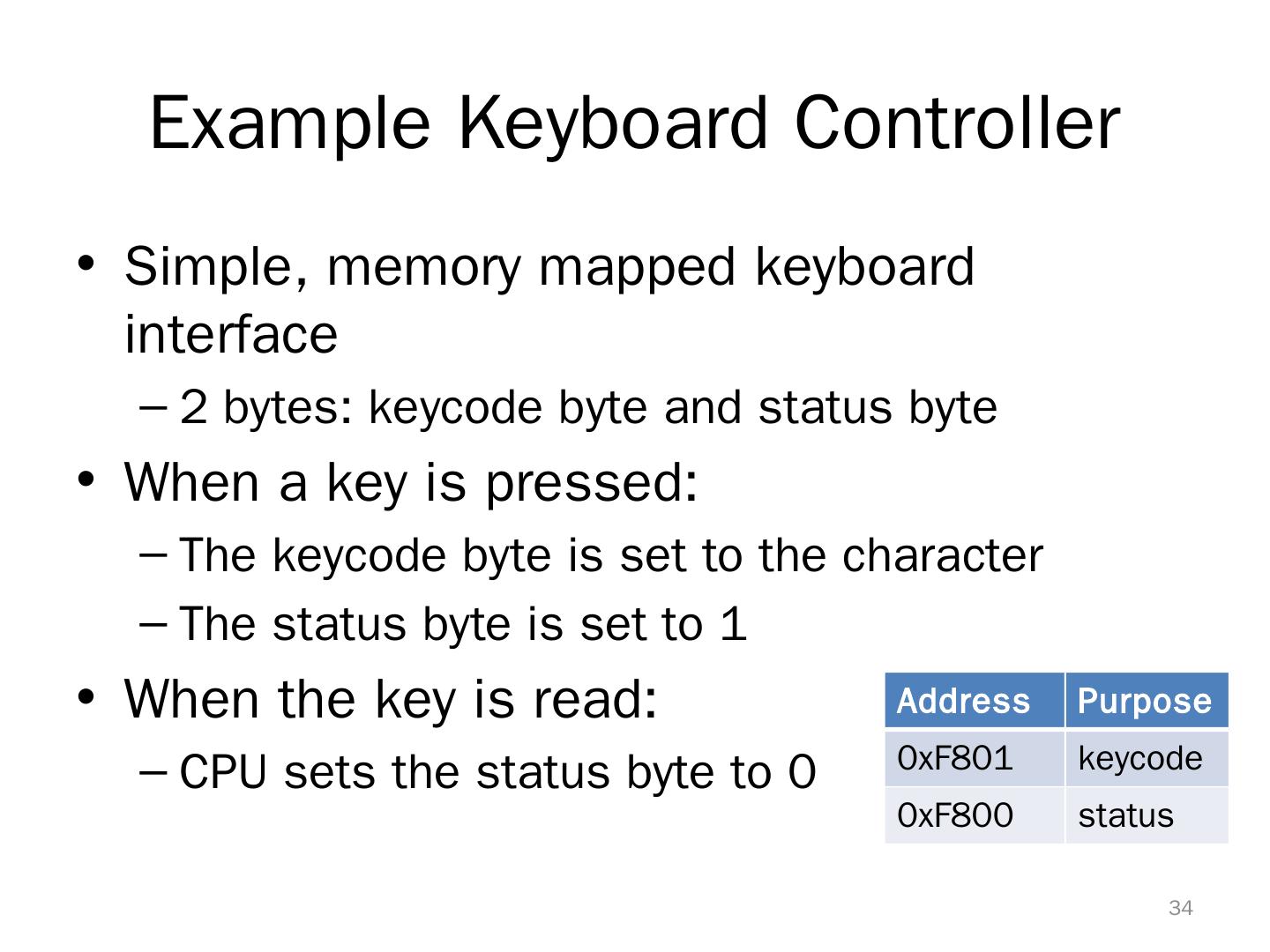 Example Keyboard Controller

• Simple, memory mapped keyboard interface
– 2 bytes: keycode byte and status byte

• When a key is pressed:
– The keycode byte is set to the character
– The status byte is set to 1

• When the key is read:
– CPU sets the status byte to 0

| Address | Purpose |
|---|---|
| 0xF801 | keycode |
| 0xF800 | status |

34